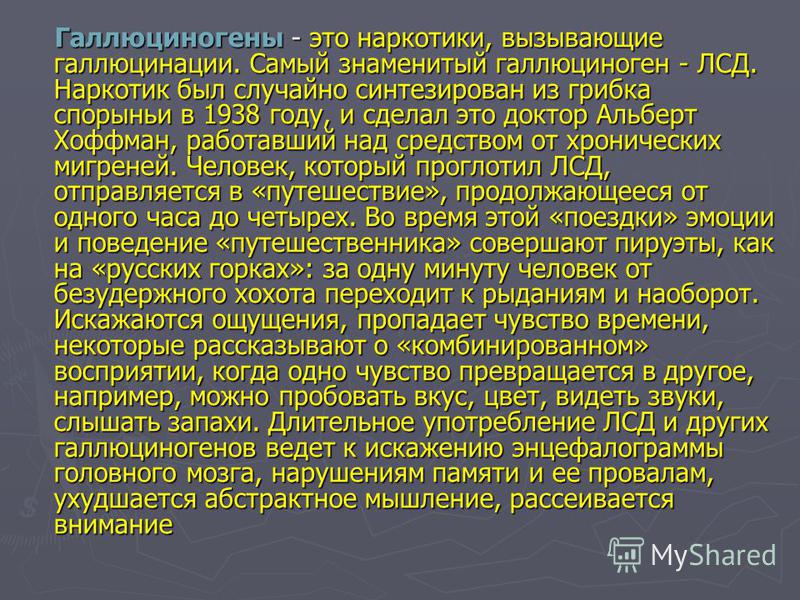 Галлюциногены - это наркотики, вызывающие галлюцинации. Самый знаменитый галлюциноген - ЛСД. Наркотик был случайно синтезирован из грибка спорыньи в 1938 году, и сделал это доктор Альберт Хоффман, работавший над средством от хронических мигреней. Человек, который проглотил ЛСД, отправляется в «путешествие», продолжающееся от одного часа до четырех. Во время этой «поездки» эмоции и поведение «путешественника» совершают пируэты, как на «русских горках»: за одну минуту человек от безудержного хохота переходит к рыданиям и наоборот. Искажаются ощущения, пропадает чувство времени, некоторые рассказывают о «комбинированном» восприятии, когда одно чувство превращается в другое, например, можно пробовать вкус, цвет, видеть звуки, слышать запахи. Длительное употребление ЛСД и других галлюциногенов ведет к искажению энцефалограммы головного мозга, нарушениям памяти и ее провалам, ухудшается абстрактное мышление, рассеивается внимание

MyShared